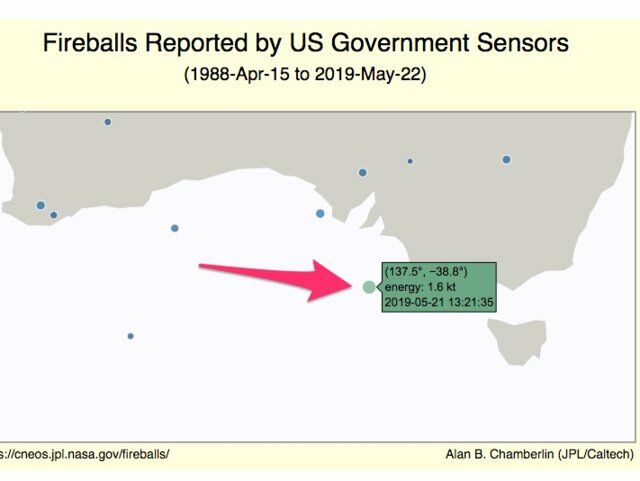 Fireballs Reported by US Government Sensors

(1988-Apr-15 to 2019-May-22)

(137.5°, −38.8°)
energy: 1.6 kt
2019-05-21 13:21:35

s://cneos.jpl.nasa.gov/fireballs/

Alan B. Chamberlin (JPL/Caltech)